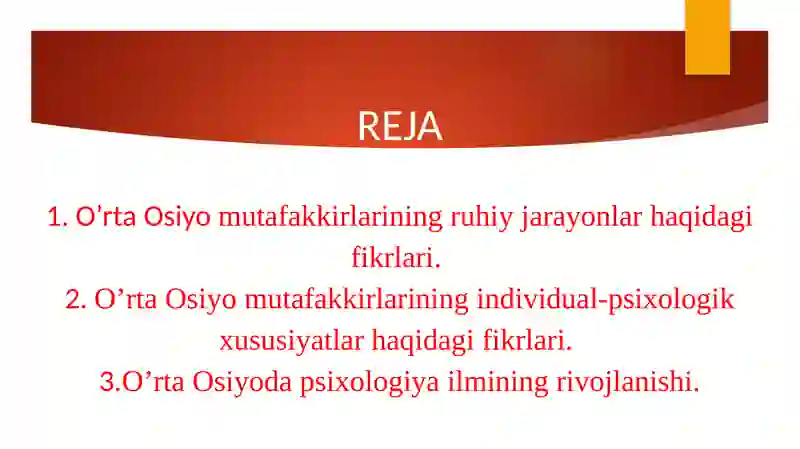 REJA

1. O’rta Osiyo mutafakkirlarining ruhiy jarayonlar haqidagi fikrlari.
2. O’rta Osiyo mutafakkirlarining individual-psixologik xususiyatlar haqidagi fikrlari.
3.O’rta Osiyoda psixologiya ilmining rivojlanishi.